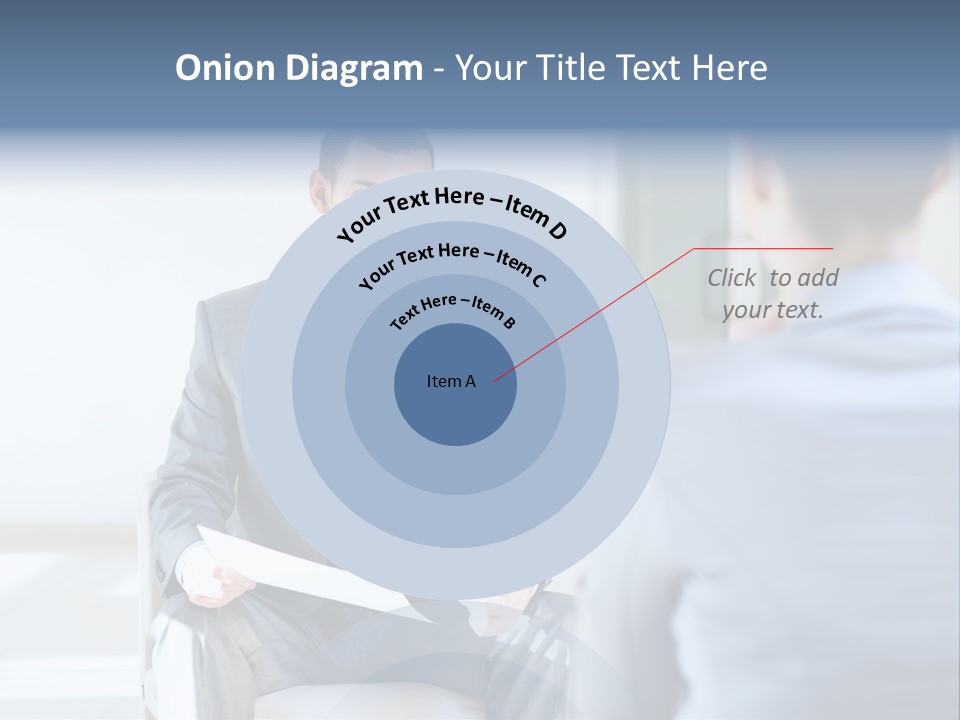 Onion Diagram - Your Title Text Here

Your Text Here – Item D

Your Text Here – Item C

Text Here – Item B

Item A

Click to add your text.